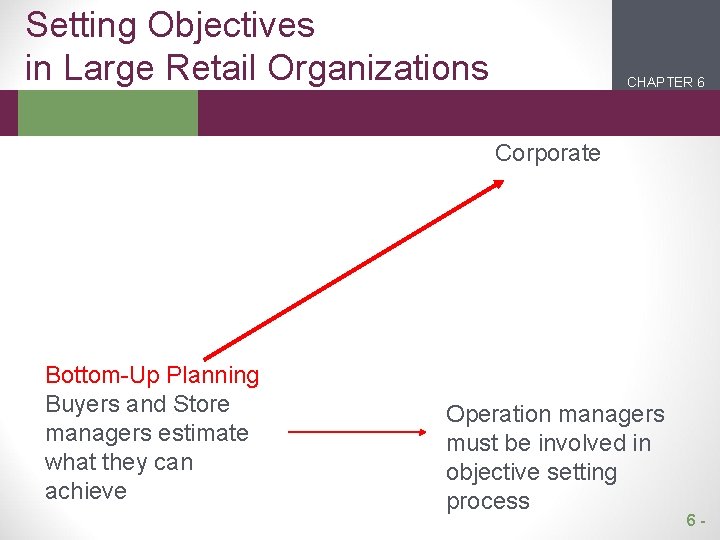 Setting Objectives in Large Retail Organizations

CHAPTER 6

Corporate

Bottom-Up Planning
Buyers and Store managers estimate what they can achieve

Operation managers must be involved in objective setting process

6 -